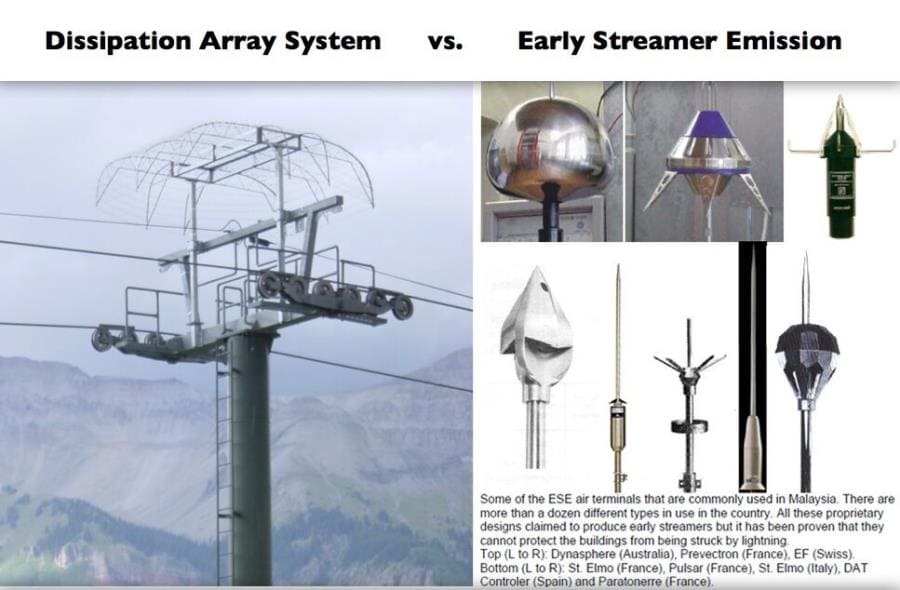 Dissipation Array System vs. Early Streamer Emission

Some of the ESE air terminals that are commonly used in Malaysia. There are more than a dozen different types in use in the country. All these proprietary designs claimed to produce early streamers but it has been proven that they cannot protect the buildings from being struck by lightning.
Top (L to R): Dynasphere (Australia), Prevectron (France), EF (Swiss).
Bottom (L to R): St. Elmo (France), Pulsar (France), St. Elmo (Italy), DAT Controler (Spain) and Paratonerre (France).